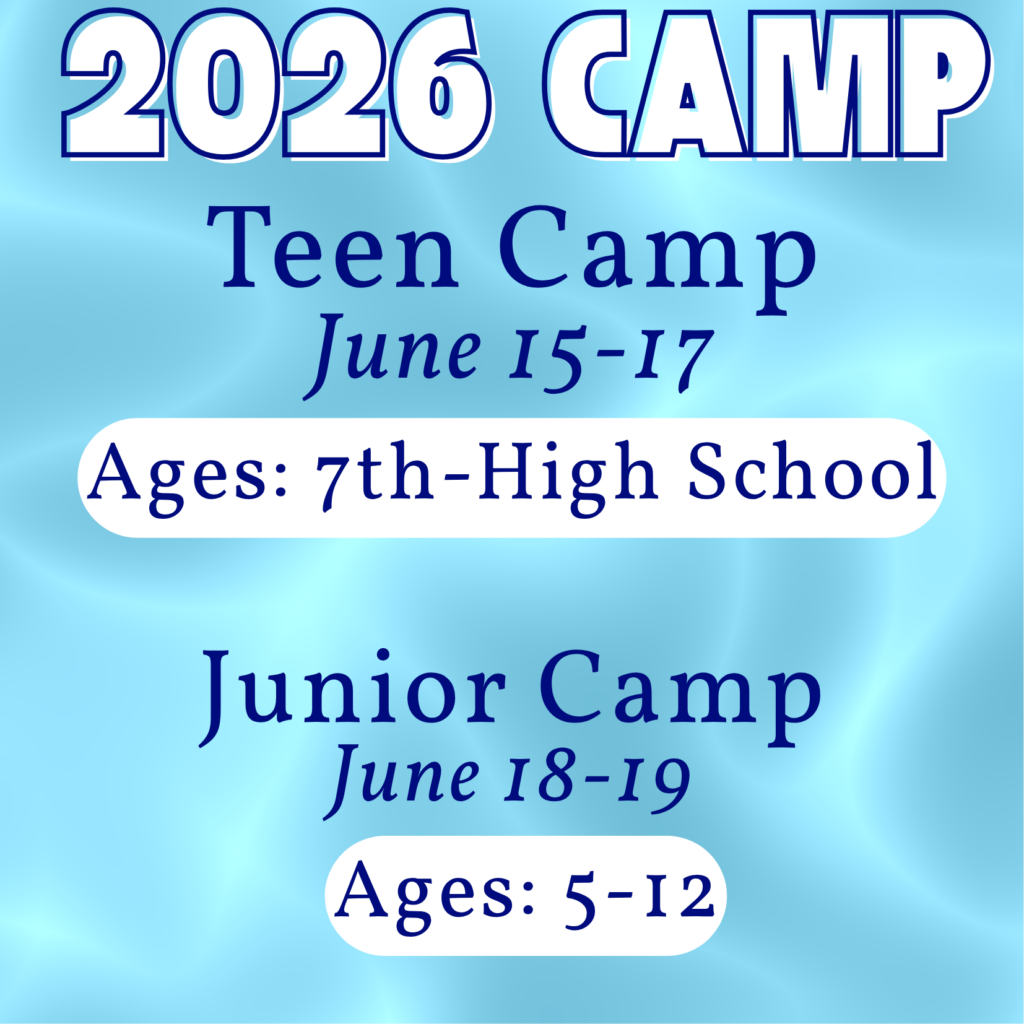 2026 CAMP

Teen Camp
June 15-17

Ages: 7th-High School

Junior Camp
June 18-19

Ages: 5-12